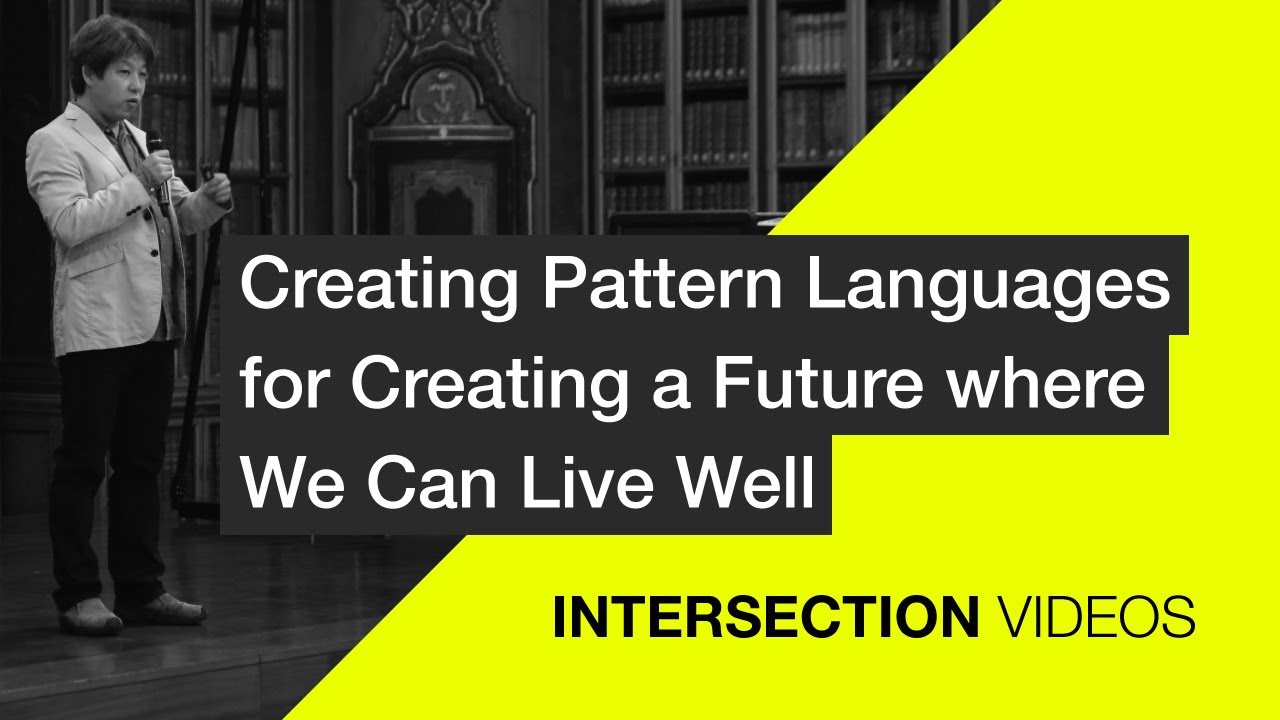 Creating Pattern Languages for Creating a Future where We Can Live Well

INTERSECTION VIDEOS